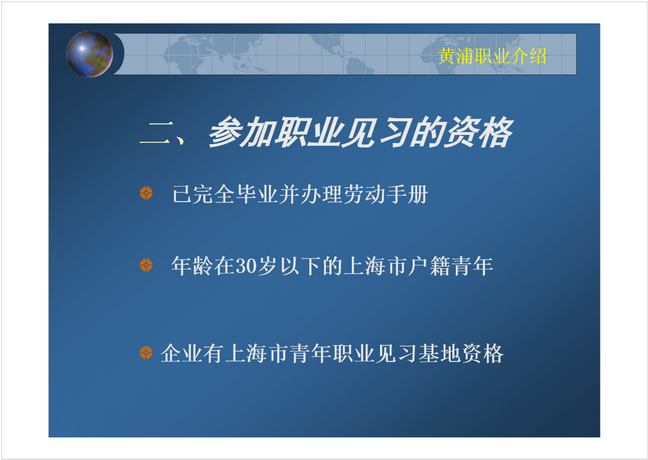 黄浦职业介绍

二、参加职业见习的资格

已完全毕业并办理劳动手册

年龄在30岁以下的上海市户籍青年

企业有上海市青年职业见习基地资格